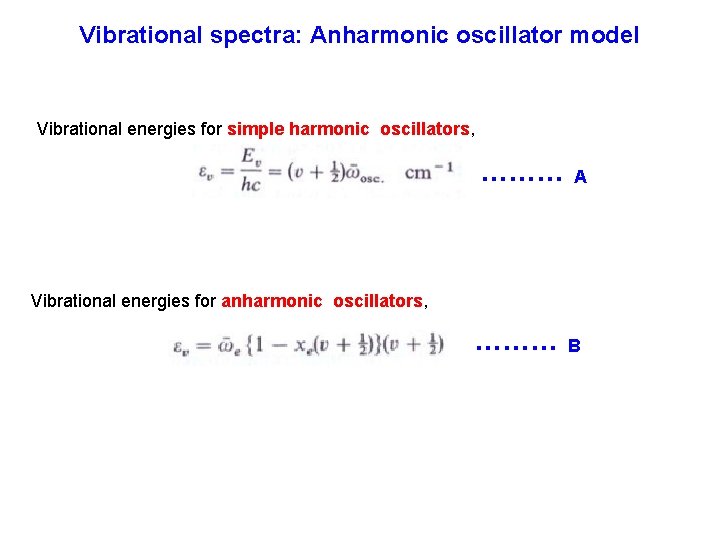 Vibrational spectra: Anharmonic oscillator model

Vibrational energies for simple harmonic oscillators,

$\varepsilon_v = \frac{E_v}{hc} = (v + \frac{1}{2})\bar{\omega}_{osc.} \quad cm^{-1}$ ......... A

Vibrational energies for anharmonic oscillators,

$\varepsilon_v = \bar{\omega}_e \{1 - x_e(v + \frac{1}{2})\}(v + \frac{1}{2})$ ......... B